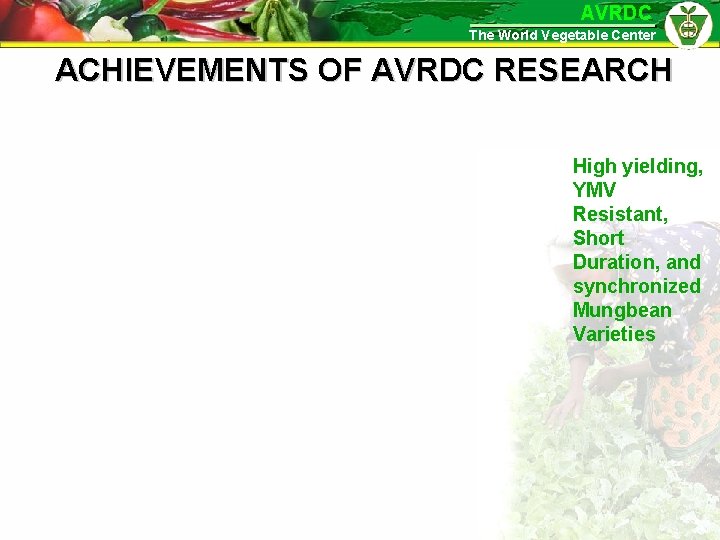 AVRDC
The World Vegetable Center

ACHIEVEMENTS OF AVRDC RESEARCH

High yielding, YMV Resistant, Short Duration, and synchronized Mungbean Varieties